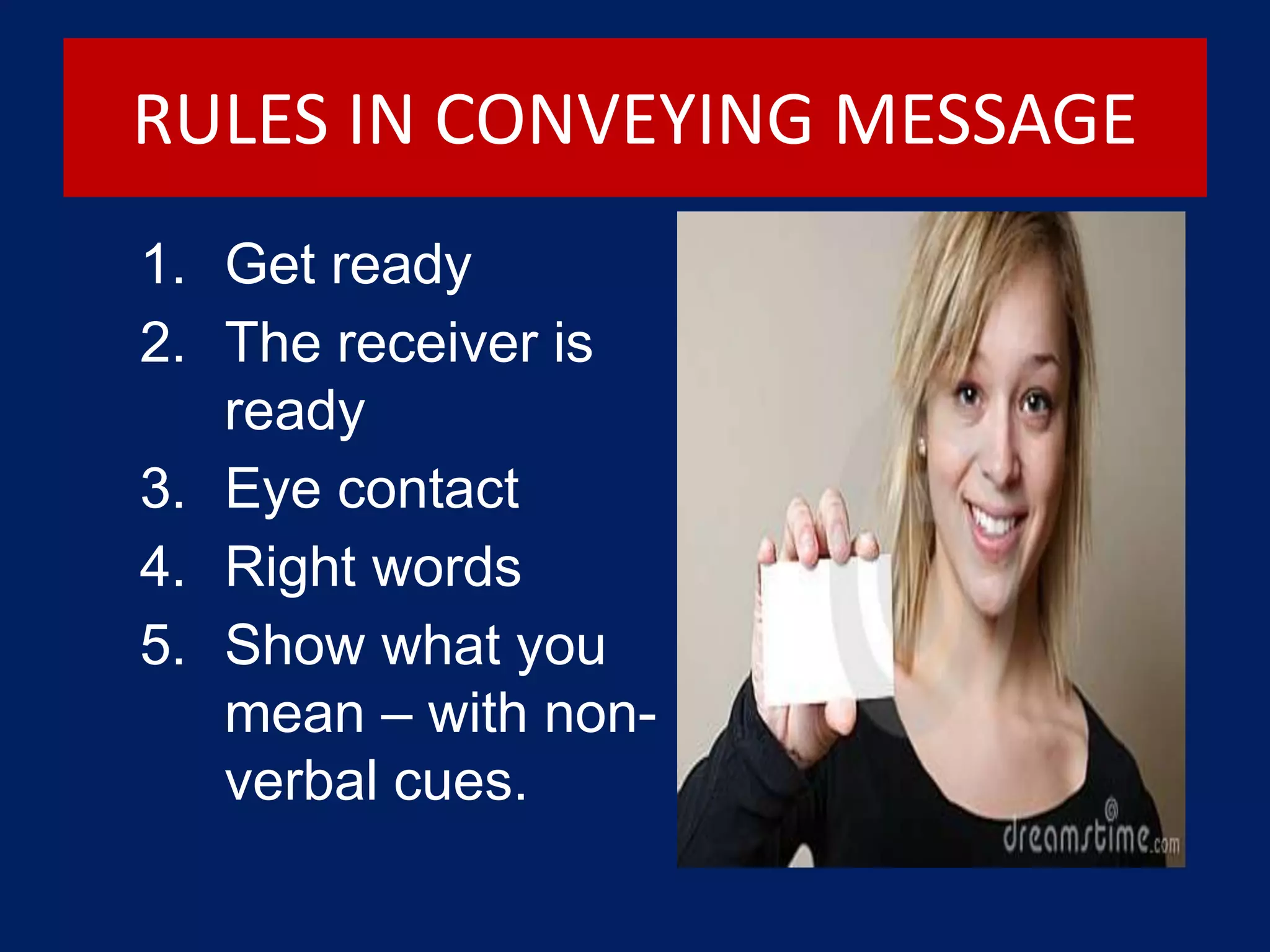 RULES IN CONVEYING MESSAGE

1. Get ready
2. The receiver is ready
3. Eye contact
4. Right words
5. Show what you mean – with non-verbal cues.

dreamstime.com